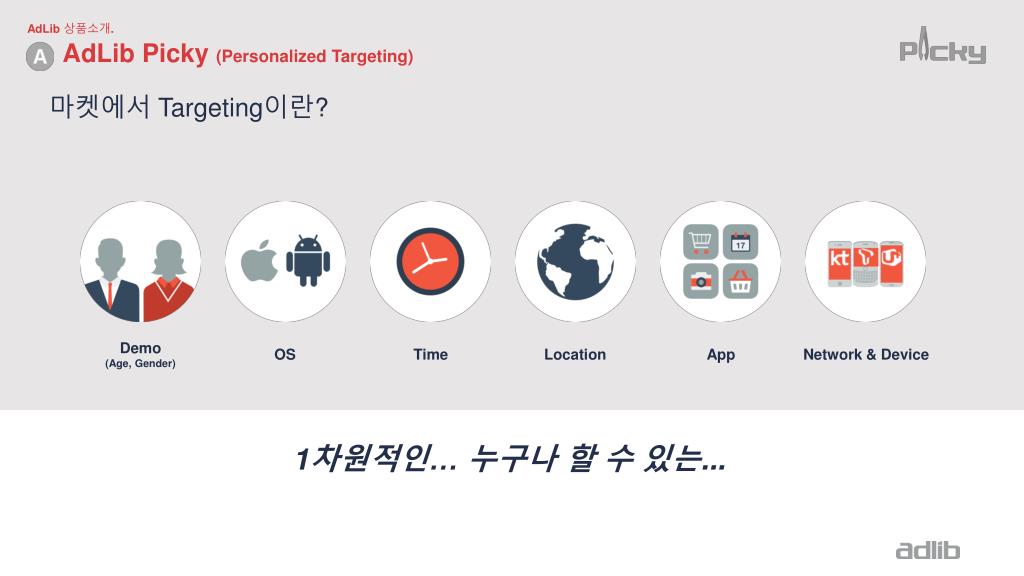 AdLib 상품소개.

A AdLib Picky (Personalized Targeting)

Picky

마켓에서 Targeting이란?

17

kt

Demo
(Age, Gender)

OS

Time

Location

App

Network & Device

1차원적인... 누구나 할 수 있는...

adlib